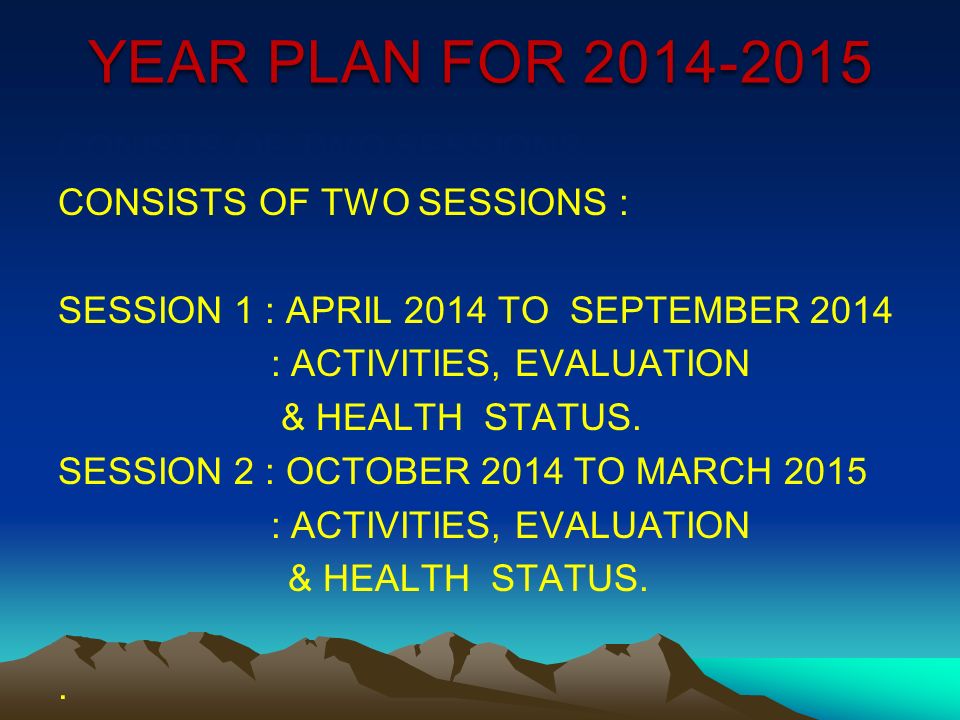 YEAR PLAN FOR 2014-2015

CONSISTS OF TWO SESSIONS :

SESSION 1 : APRIL 2014 TO SEPTEMBER 2014
: ACTIVITIES, EVALUATION
& HEALTH STATUS.
SESSION 2 : OCTOBER 2014 TO MARCH 2015
: ACTIVITIES, EVALUATION
& HEALTH STATUS.

.